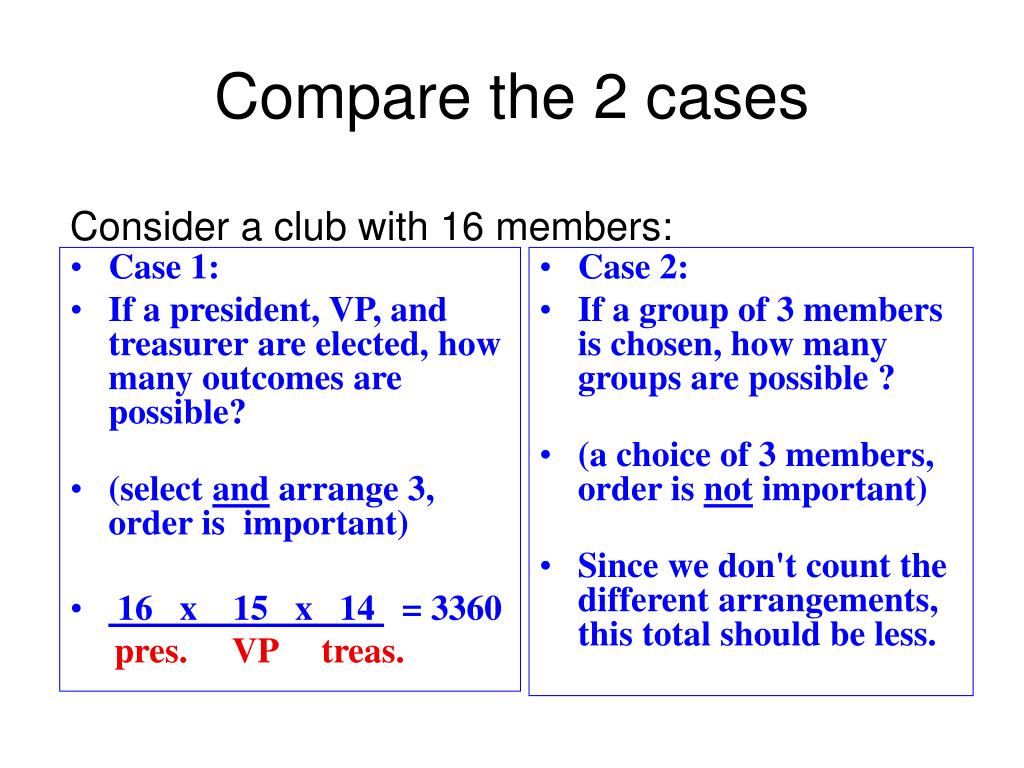 Compare the 2 cases

Consider a club with 16 members:

• Case 1:
• If a president, VP, and treasurer are elected, how many outcomes are possible?

• (select and arrange 3, order is important)

• 16 x 15 x 14 = 3360
pres. VP treas.

• Case 2:
• If a group of 3 members is chosen, how many groups are possible ?

• (a choice of 3 members, order is not important)

• Since we don't count the different arrangements, this total should be less.